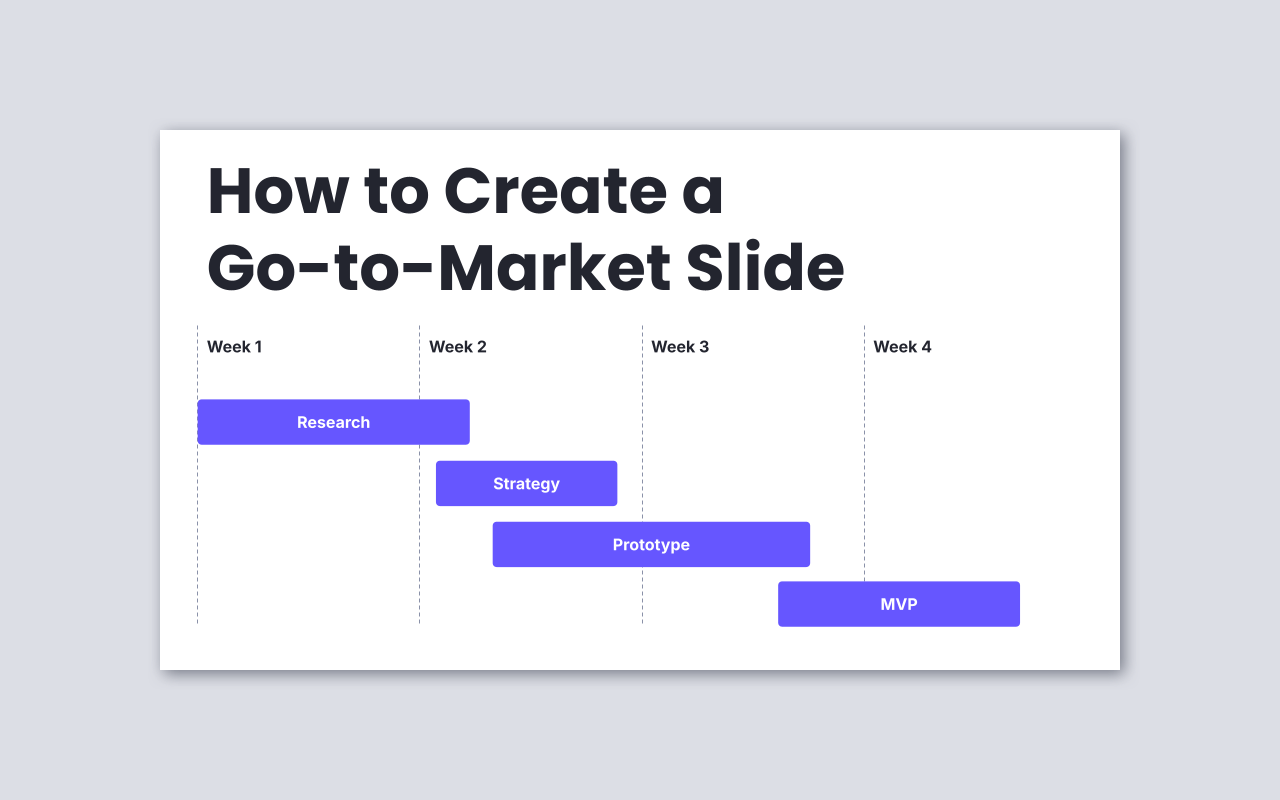 How to Create a Go-to-Market Slide

Week 1

Week 2

Week 3

Week 4

Research

Strategy

Prototype

MVP